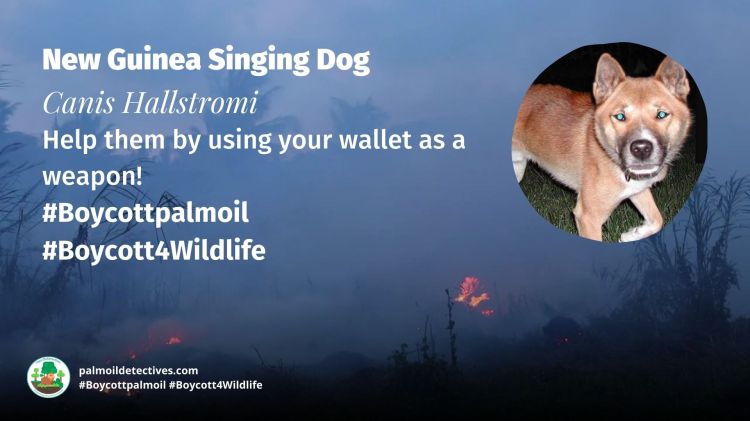 New Guinea Singing Dog

Canis Hallstromi

Help them by using your wallet as a weapon!

#Boycottpalmoil

#Boycott4Wildlife

palmoildetectives.com
#Boycottpalmoil #Boycott4Wildlife